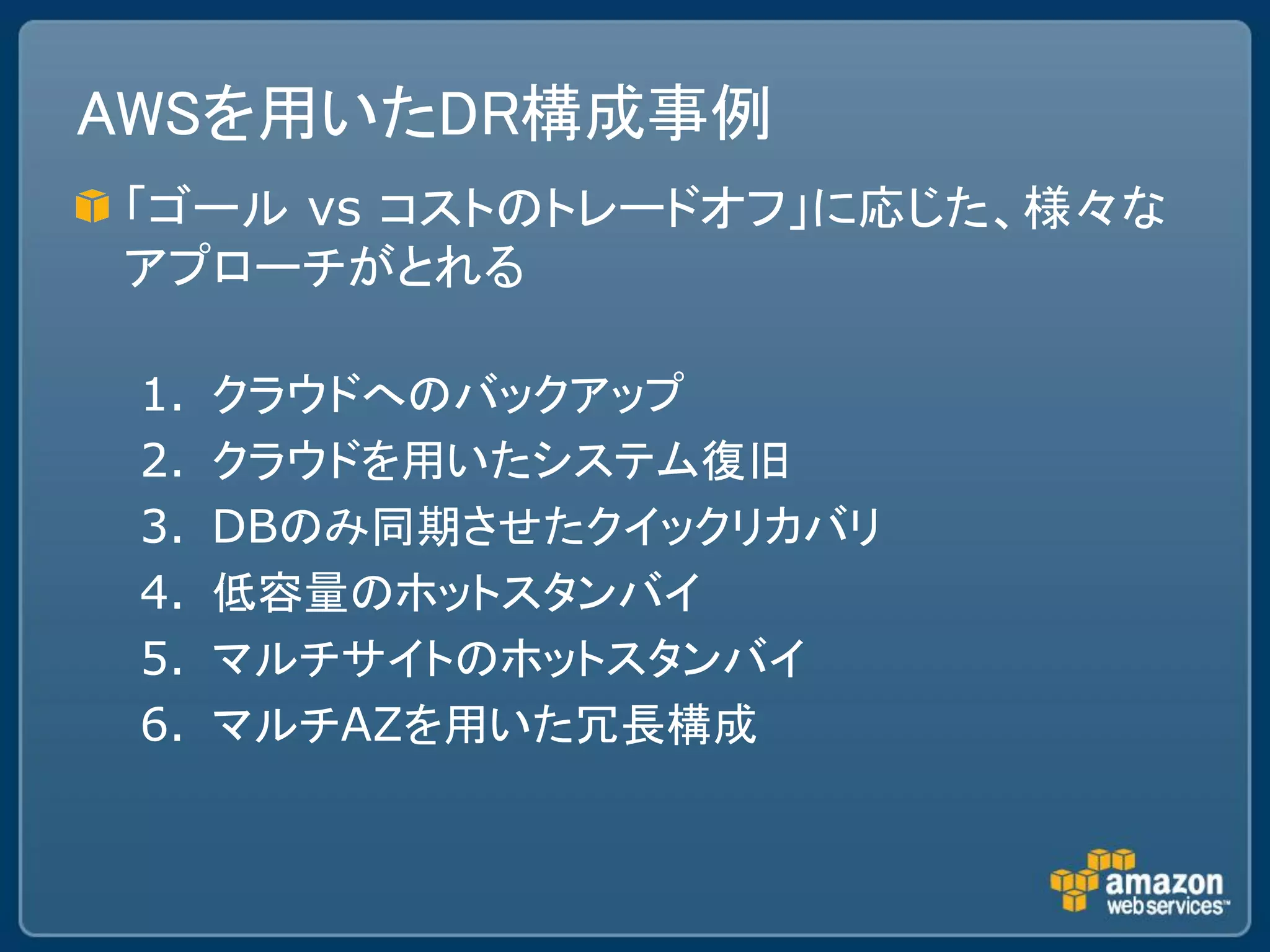 AWSを用いたDR構成事例

「ゴール vs コストのトレードオフ」に応じた、様々なアプローチがとれる

1. クラウドへのバックアップ
2. クラウドを用いたシステム復旧
3. DBのみ同期させたクイックリカバリ
4. 低容量のホットスタンバイ
5. マルチサイトのホットスタンバイ
6. マルチAZを用いた冗長構成

amazon web services™